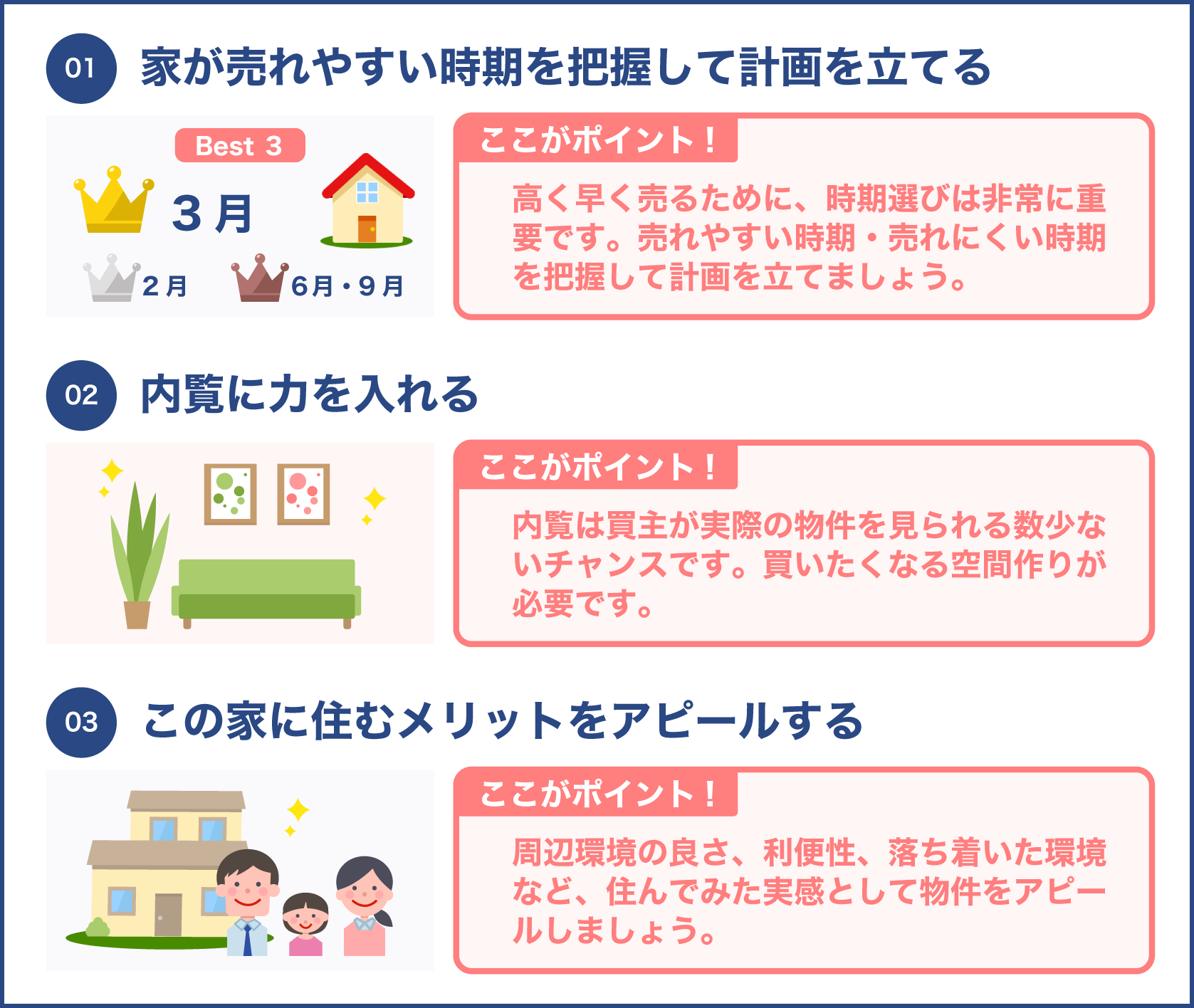 01 家が売れやすい時期を把握して計画を立てる

Best 3

3月

2月

6月・9月

ここがポイント！

高く早く売るために、時期選びは非常に重要です。売れやすい時期・売れにくい時期を把握して計画を立てましょう。

02 内覧に力を入れる

ここがポイント！

内覧は買主が実際の物件を見られる数少ないチャンスです。買いたくなる空間作りが必要です。

03 この家に住むメリットをアピールする

ここがポイント！

周辺環境の良さ、利便性、落ち着いた環境など、住んでみた実感として物件をアピールしましょう。